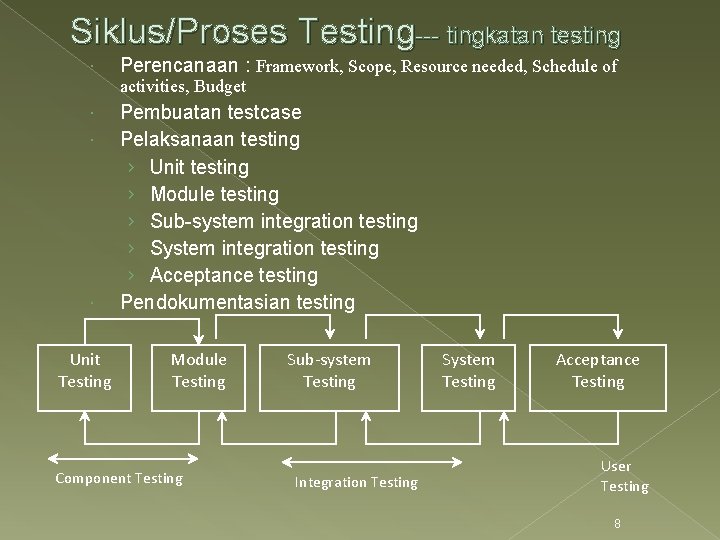 Siklus/Proses Testing--- tingkatan testing

Perencanaan : Framework, Scope, Resource needed, Schedule of activities, Budget

Pembuatan testcase

Pelaksanaan testing

› Unit testing
› Module testing
› Sub-system integration testing
› System integration testing
› Acceptance testing

Pendokumentasian testing

Unit Testing

Module Testing

Sub-system Testing

System Testing

Acceptance Testing

Component Testing

Integration Testing

User Testing

8